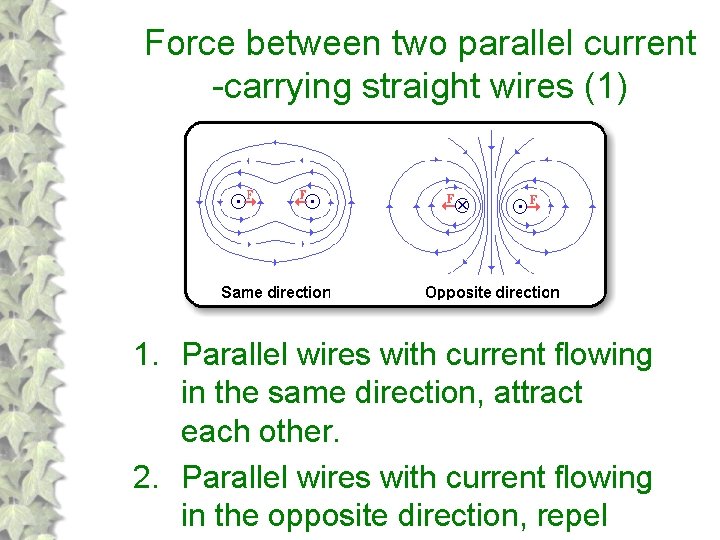 Force between two parallel current -carrying straight wires (1)

F F F F

Same direction

Opposite direction

1. Parallel wires with current flowing in the same direction, attract each other.

2. Parallel wires with current flowing in the opposite direction, repel